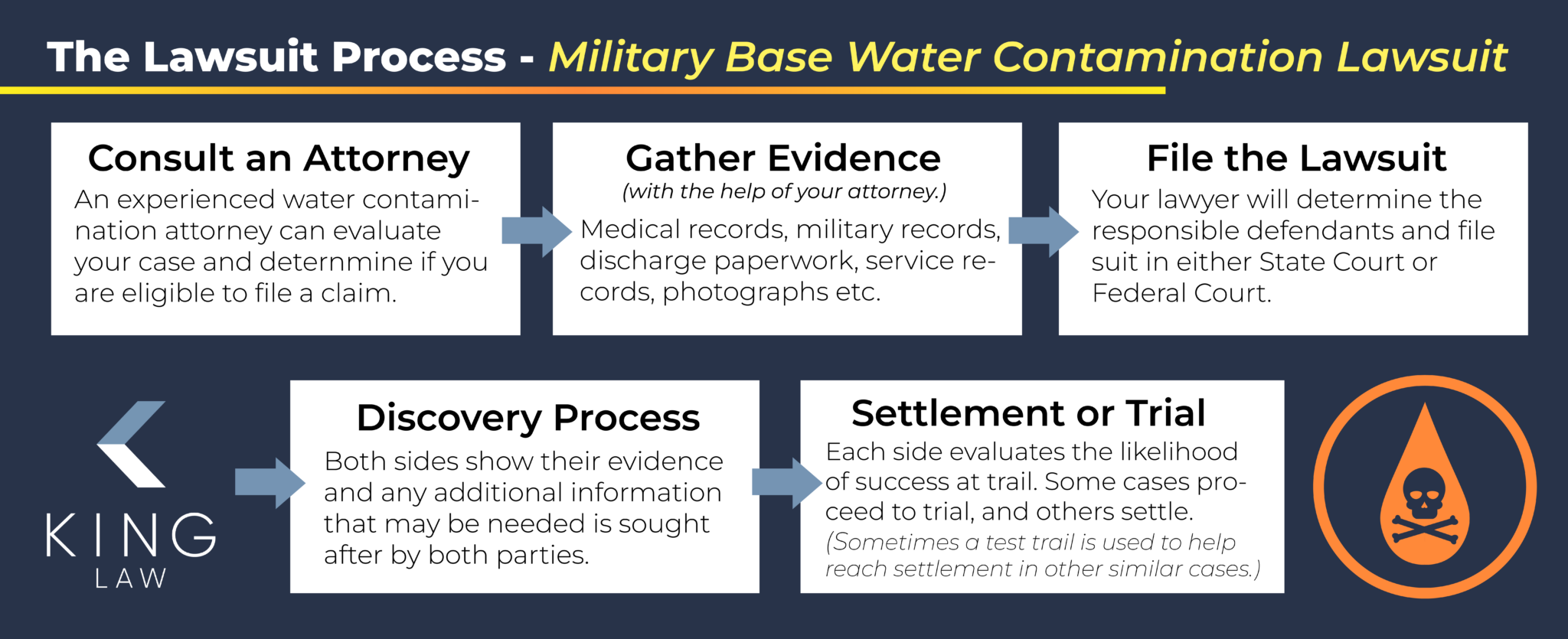 The Lawsuit Process - Military Base Water Contamination Lawsuit

Consult an Attorney
An experienced water contamination attorney can evaluate your case and deternmine if you are eligible to file a claim.

Gather Evidence
(with the help of your attorney.)
Medical records, military records, discharge paperwork, service records, photographs etc.

File the Lawsuit
Your lawyer will determine the responsible defendants and file suit in either State Court or Federal Court.

KING
LAW

Discovery Process
Both sides show their evidence and any additional information that may be needed is sought after by both parties.

Settlement or Trial
Each side evaluates the likelihood of success at trail. Some cases proceed to trial, and others settle.
(Sometimes a test trail is used to help reach settlement in other similar cases.)